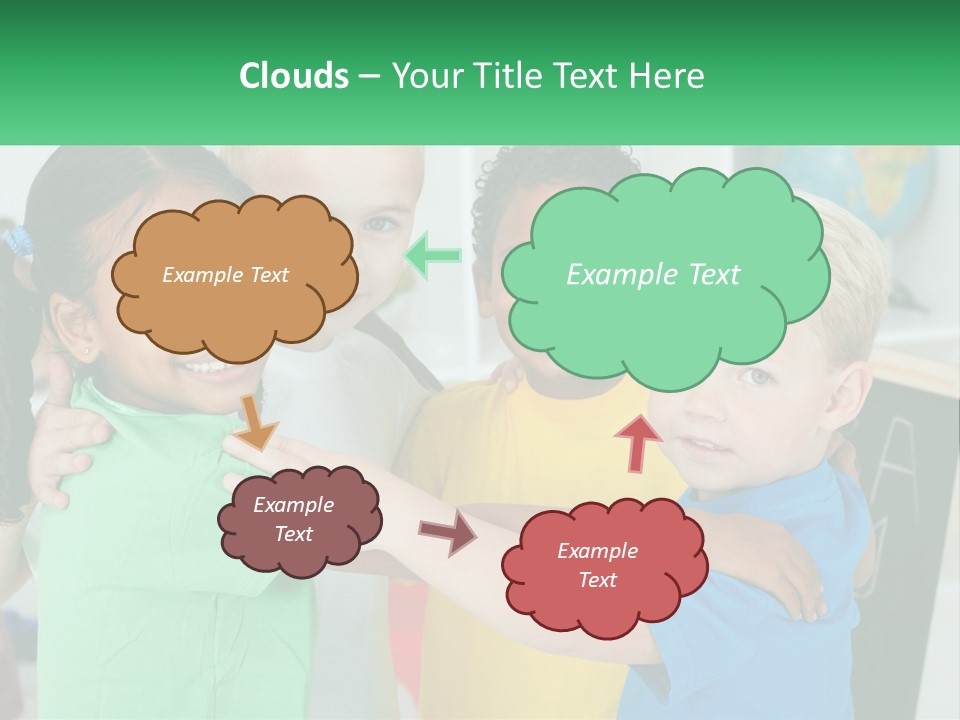 Clouds – Your Title Text Here

Example Text

Example Text

Example Text

Example Text